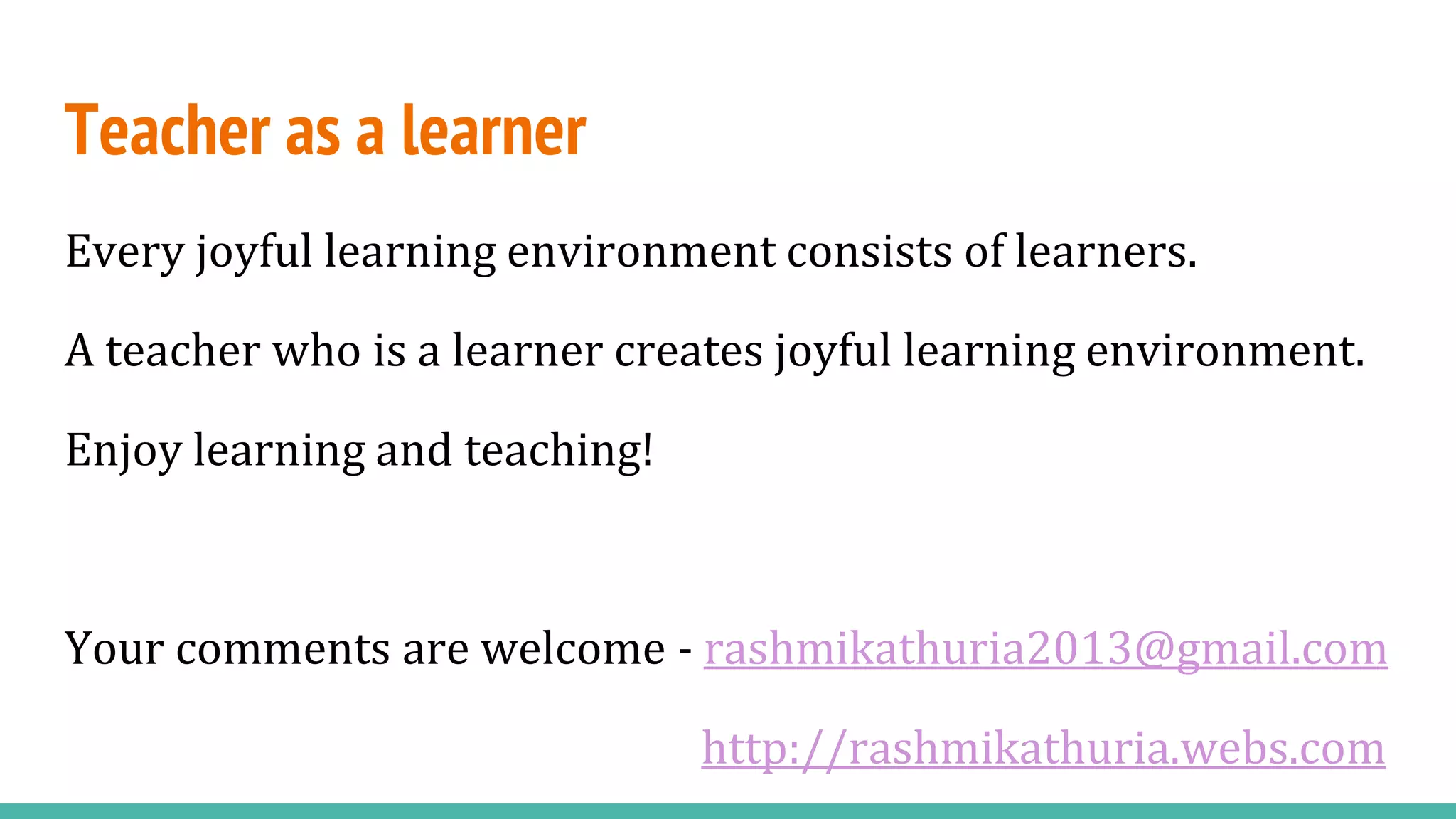 Teacher as a learner

Every joyful learning environment consists of learners.

A teacher who is a learner creates joyful learning environment.

Enjoy learning and teaching!

Your comments are welcome - rashmikathuria2013@gmail.com

http://rashmikathuria.webs.com